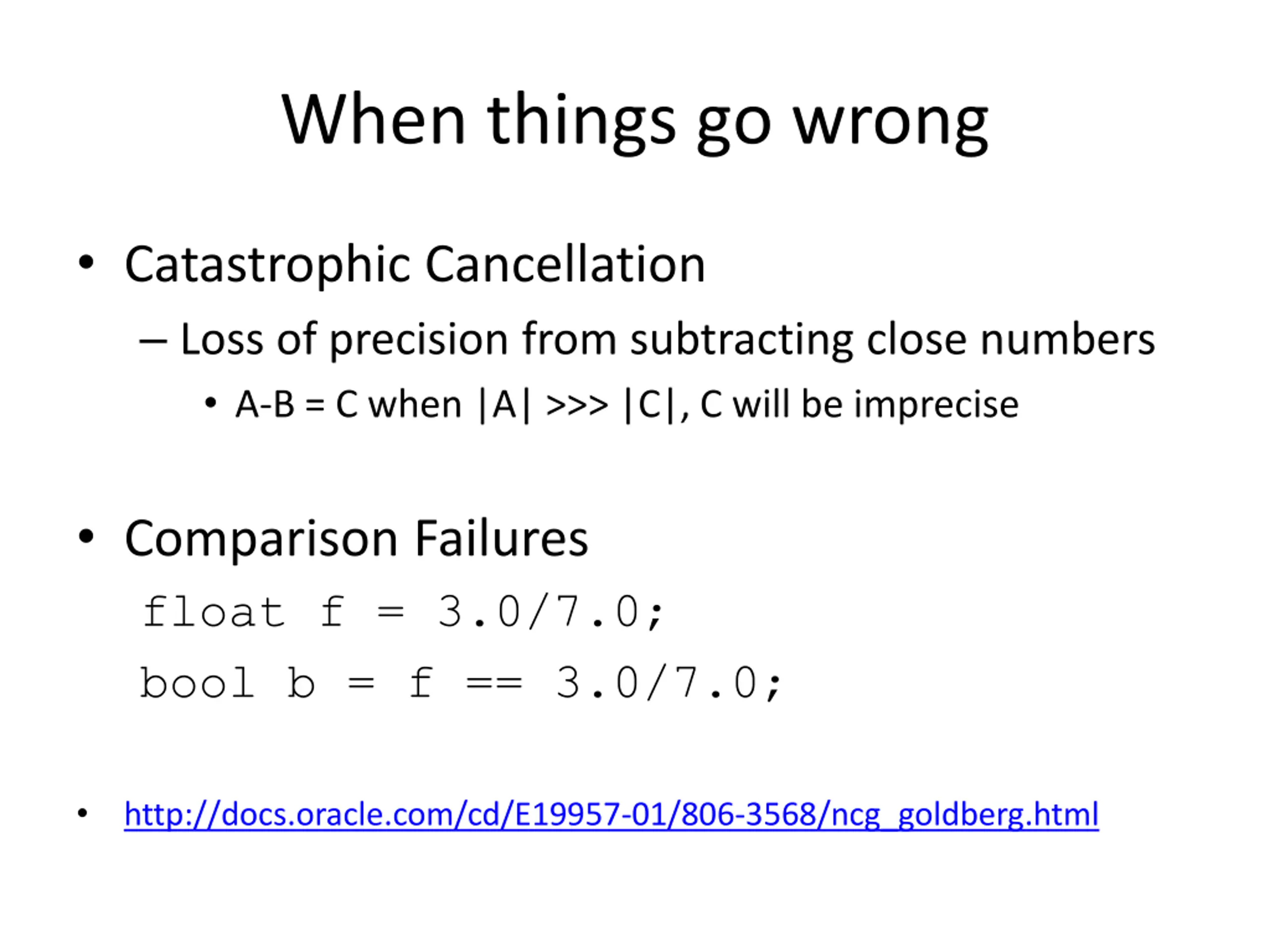 When things go wrong

• Catastrophic Cancellation

– Loss of precision from subtracting close numbers

• A-B = C when |A| >>> |C|, C will be imprecise

• Comparison Failures

float f = 3.0/7.0;

bool b = f == 3.0/7.0;

• http://docs.oracle.com/cd/E19957-01/806-3568/ncg_goldberg.html